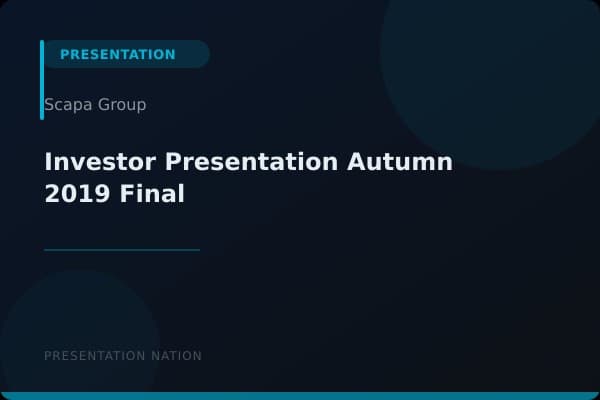 PRESENTATION

Scapa Group

Investor Presentation Autumn 2019 Final

PRESENTATION NATION